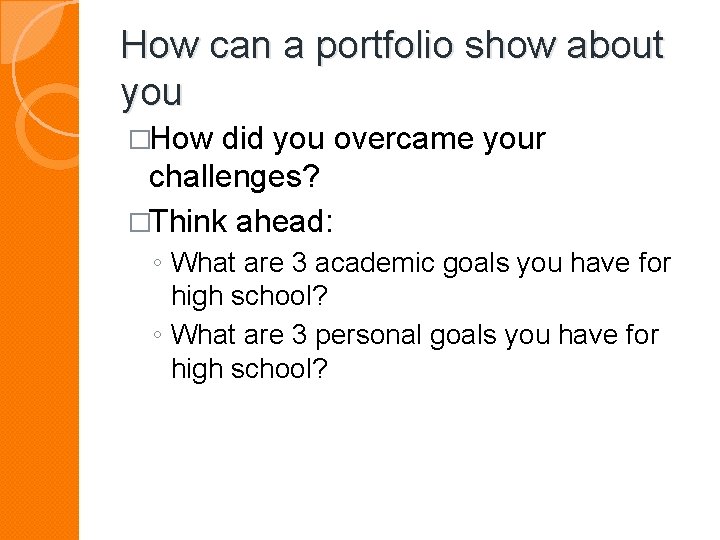 How can a portfolio show about you

□How did you overcame your challenges?

□Think ahead:

◦ What are 3 academic goals you have for high school?

◦ What are 3 personal goals you have for high school?